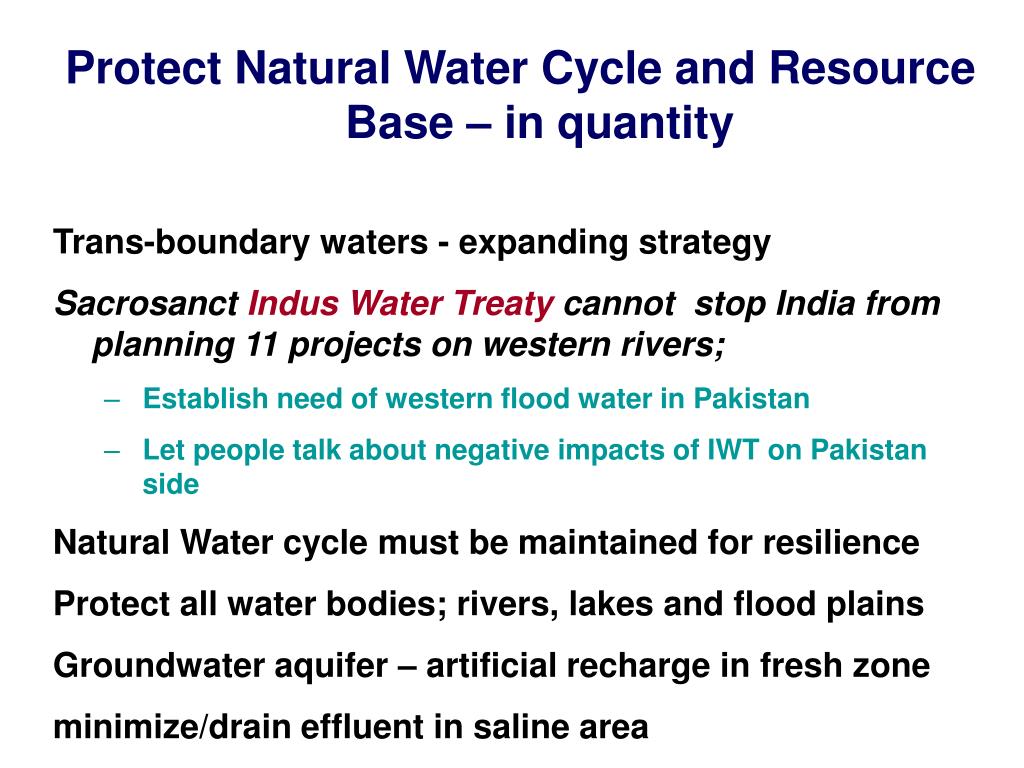 Protect Natural Water Cycle and Resource Base – in quantity

Trans-boundary waters - expanding strategy

Sacrosanct Indus Water Treaty cannot stop India from planning 11 projects on western rivers;

– Establish need of western flood water in Pakistan

– Let people talk about negative impacts of IWT on Pakistan side

Natural Water cycle must be maintained for resilience

Protect all water bodies; rivers, lakes and flood plains

Groundwater aquifer – artificial recharge in fresh zone

minimize/drain effluent in saline area